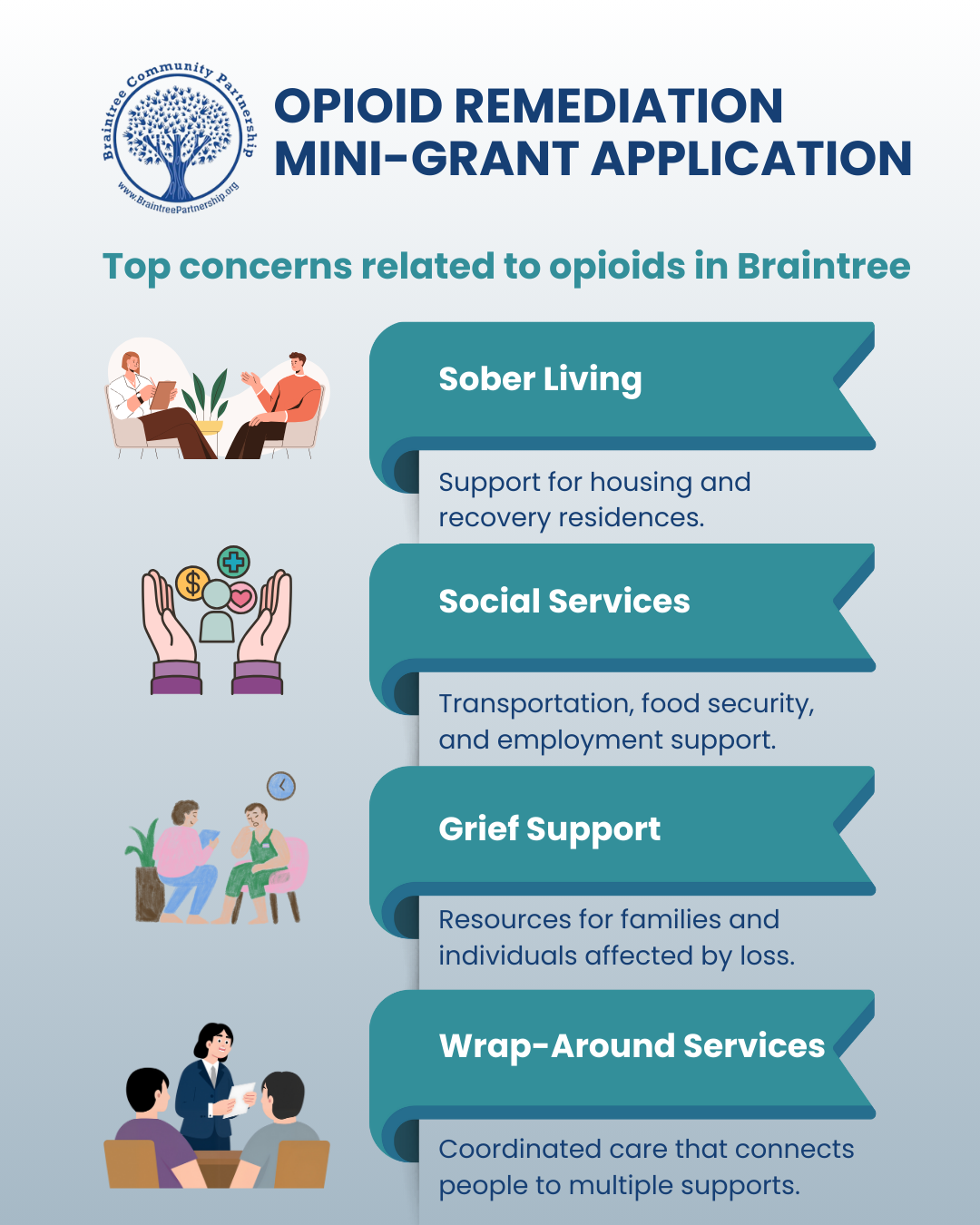 Braintree Community Partnership
www.BraintreePartnership.org

OPIOID REMEDIATION MINI-GRANT APPLICATION

Top concerns related to opioids in Braintree

Sober Living

Support for housing and recovery residences.

Social Services

Transportation, food security, and employment support.

Grief Support

Resources for families and individuals affected by loss.

Wrap-Around Services

Coordinated care that connects people to multiple supports.